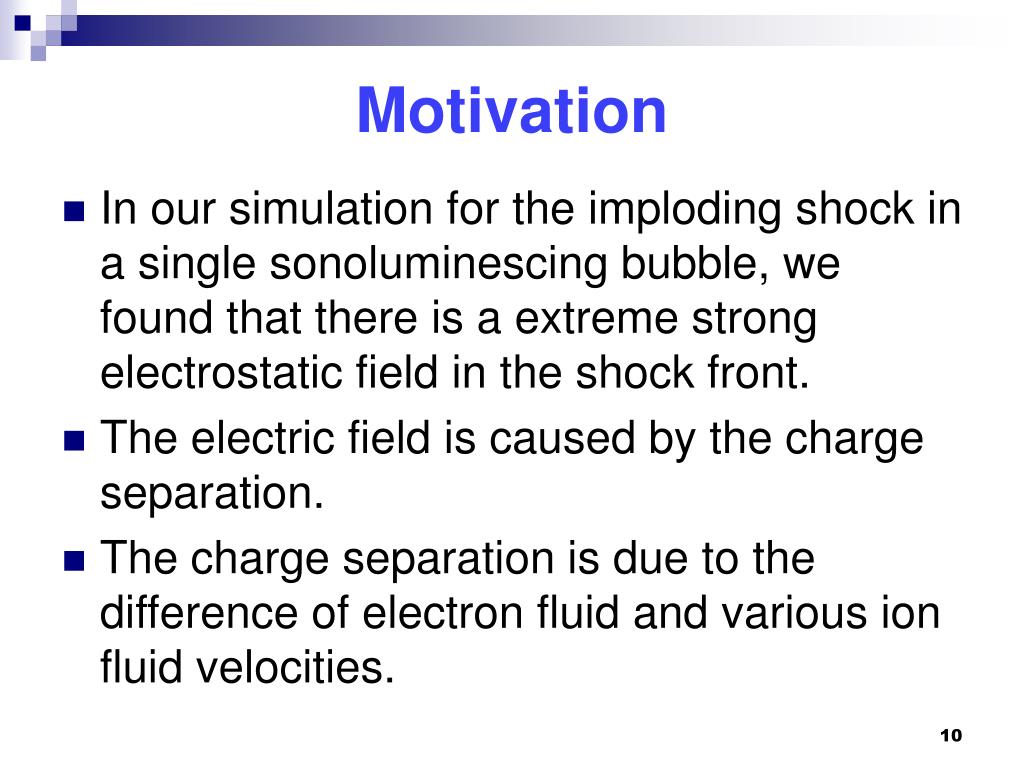 Motivation

In our simulation for the imploding shock in a single sonoluminescing bubble, we found that there is a extreme strong electrostatic field in the shock front.

The electric field is caused by the charge separation.

The charge separation is due to the difference of electron fluid and various ion fluid velocities.

10